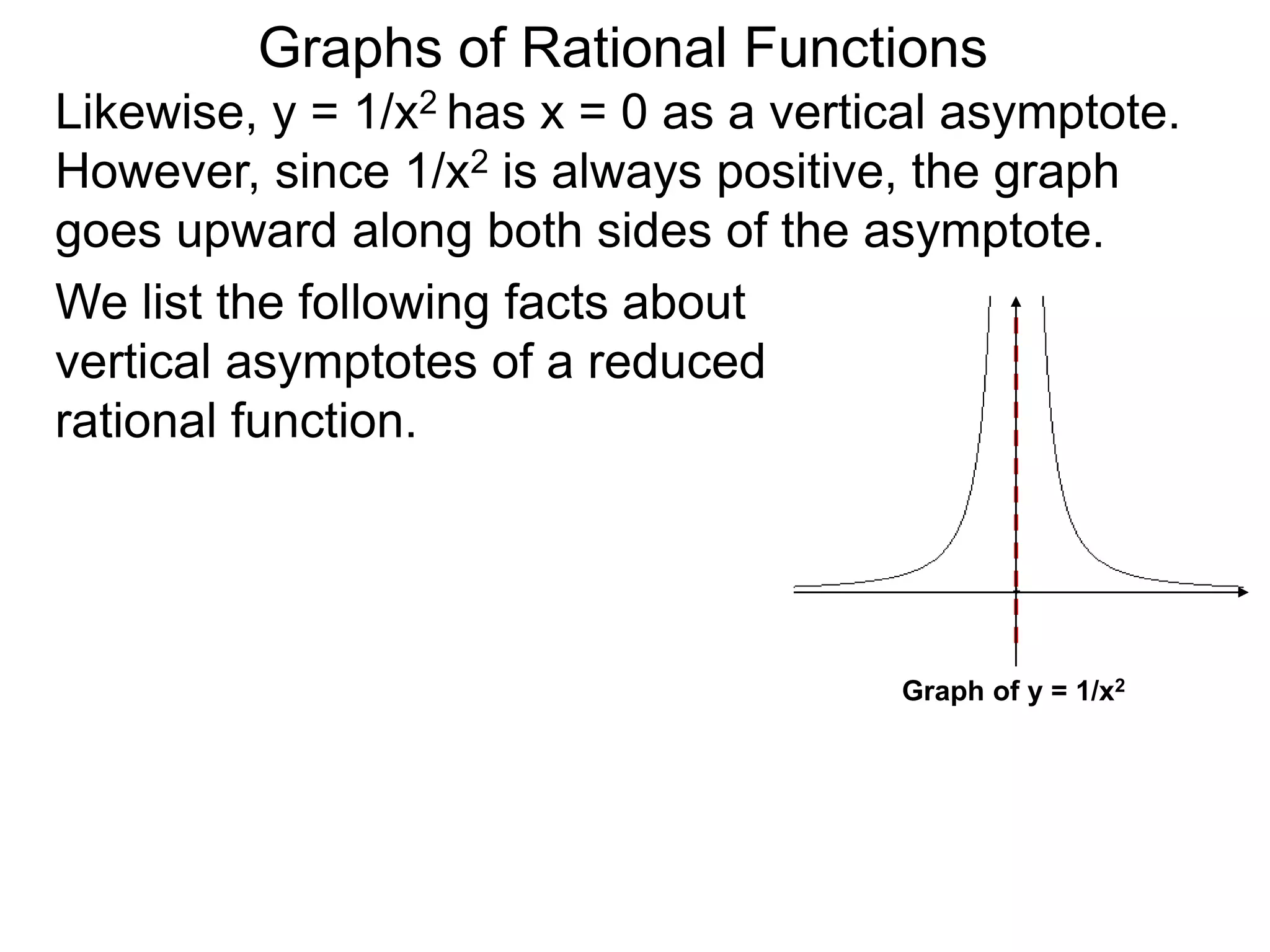 Graphs of Rational Functions

Likewise, $y = 1/x^2$ has $x = 0$ as a vertical asymptote. However, since $1/x^2$ is always positive, the graph goes upward along both sides of the asymptote.

We list the following facts about vertical asymptotes of a reduced rational function.

Graph of $y = 1/x^2$